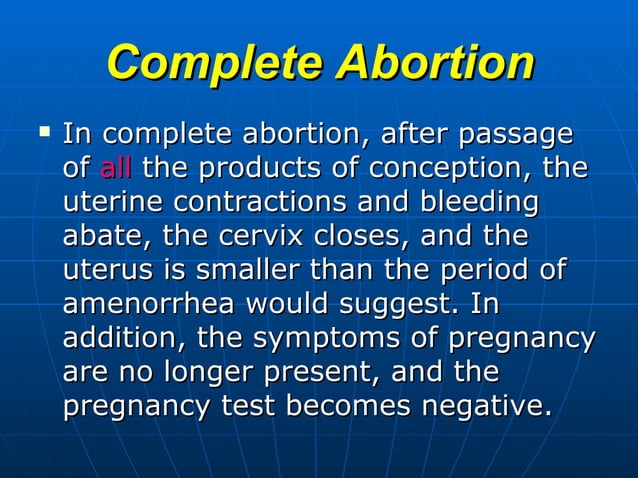 Complete Abortion

▪ In complete abortion, after passage of all the products of conception, the uterine contractions and bleeding abate, the cervix closes, and the uterus is smaller than the period of amenorrhea would suggest. In addition, the symptoms of pregnancy are no longer present, and the pregnancy test becomes negative.